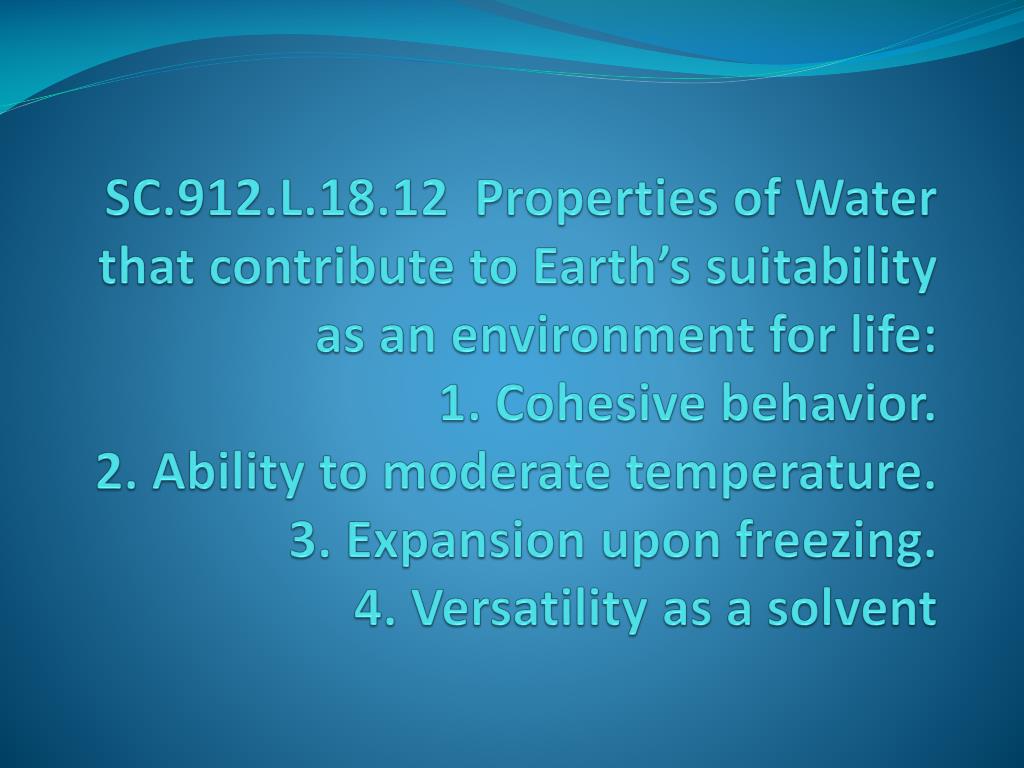 SC.912.L.18.12 Properties of Water that contribute to Earth’s suitability as an environment for life:
1. Cohesive behavior.
2. Ability to moderate temperature.
3. Expansion upon freezing.
4. Versatility as a solvent